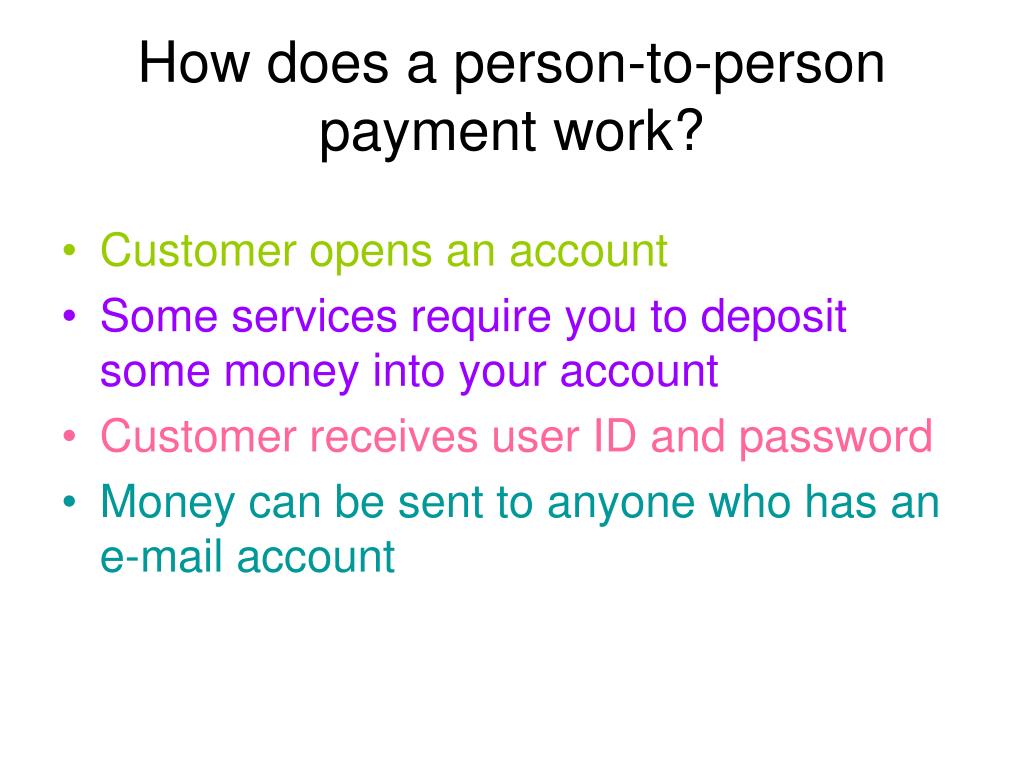 How does a person-to-person payment work?

• Customer opens an account
• Some services require you to deposit some money into your account
• Customer receives user ID and password
• Money can be sent to anyone who has an e-mail account